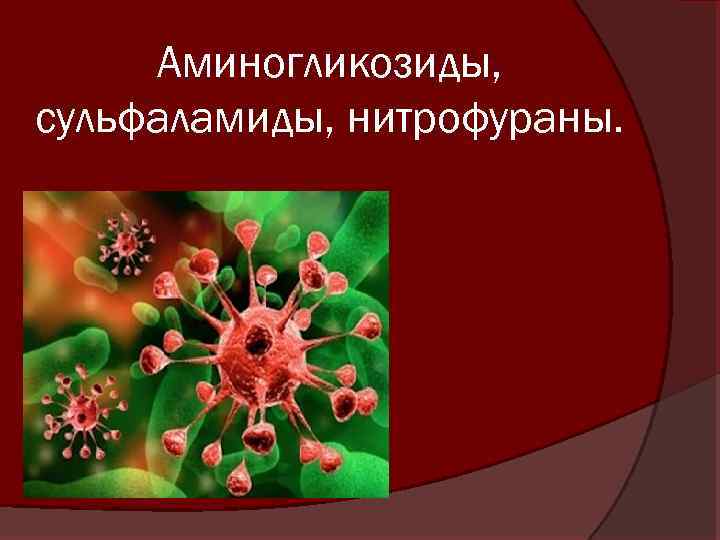 Аминогликозиды, сульфаламиды, нитрофураны.